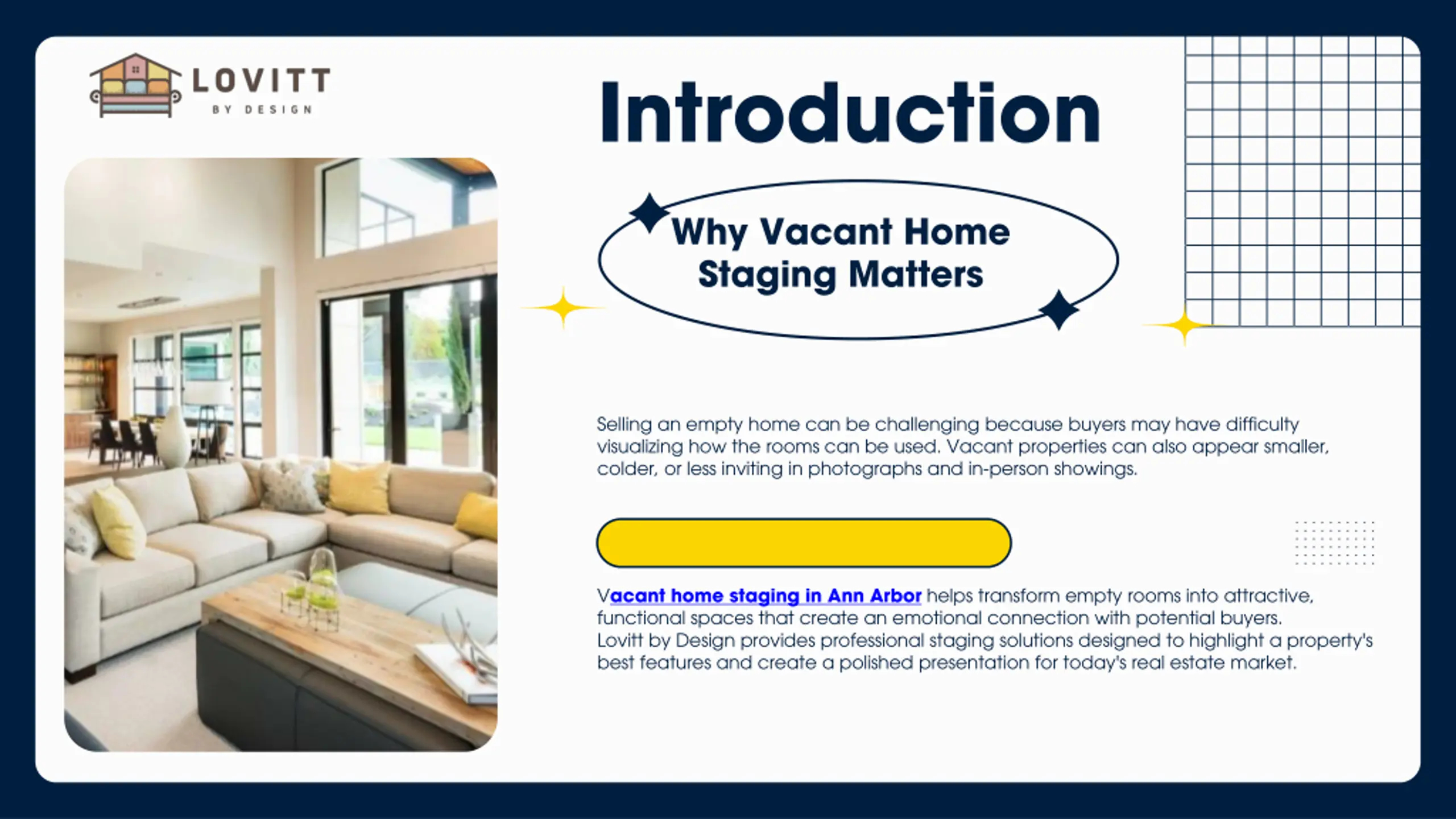 LOVITT
BY DESIGN

Introduction

Why Vacant Home Staging Matters

Selling an empty home can be challenging because buyers may have difficulty visualizing how the rooms can be used. Vacant properties can also appear smaller, colder, or less inviting in photographs and in-person showings.

Vacant home staging in Ann Arbor helps transform empty rooms into attractive, functional spaces that create an emotional connection with potential buyers. Lovitt by Design provides professional staging solutions designed to highlight a property's best features and create a polished presentation for today's real estate market.